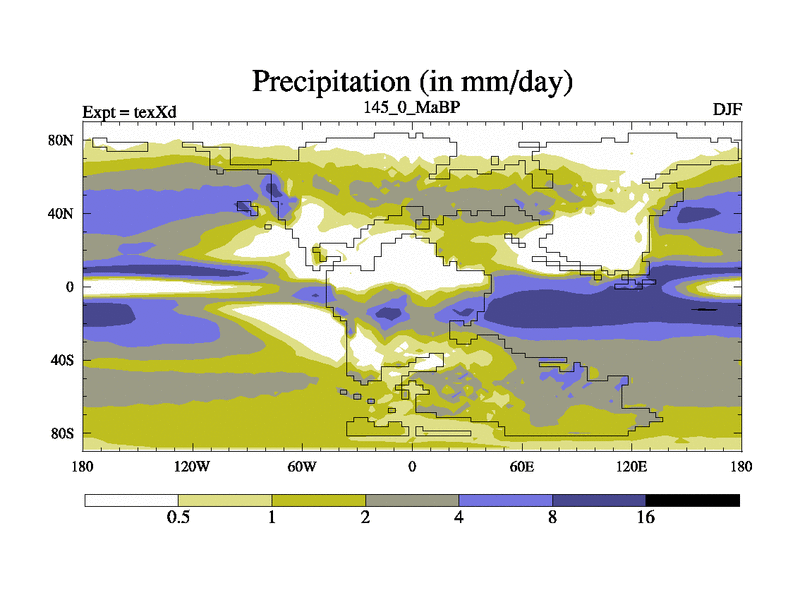 Precipitation (in mm/day)

Expt = texXd

145_0_MaBP

DJF

80N
40N
0
40S
80S

180
120W
60W
0
60E
120E
180

0.5
1
2
4
8
16